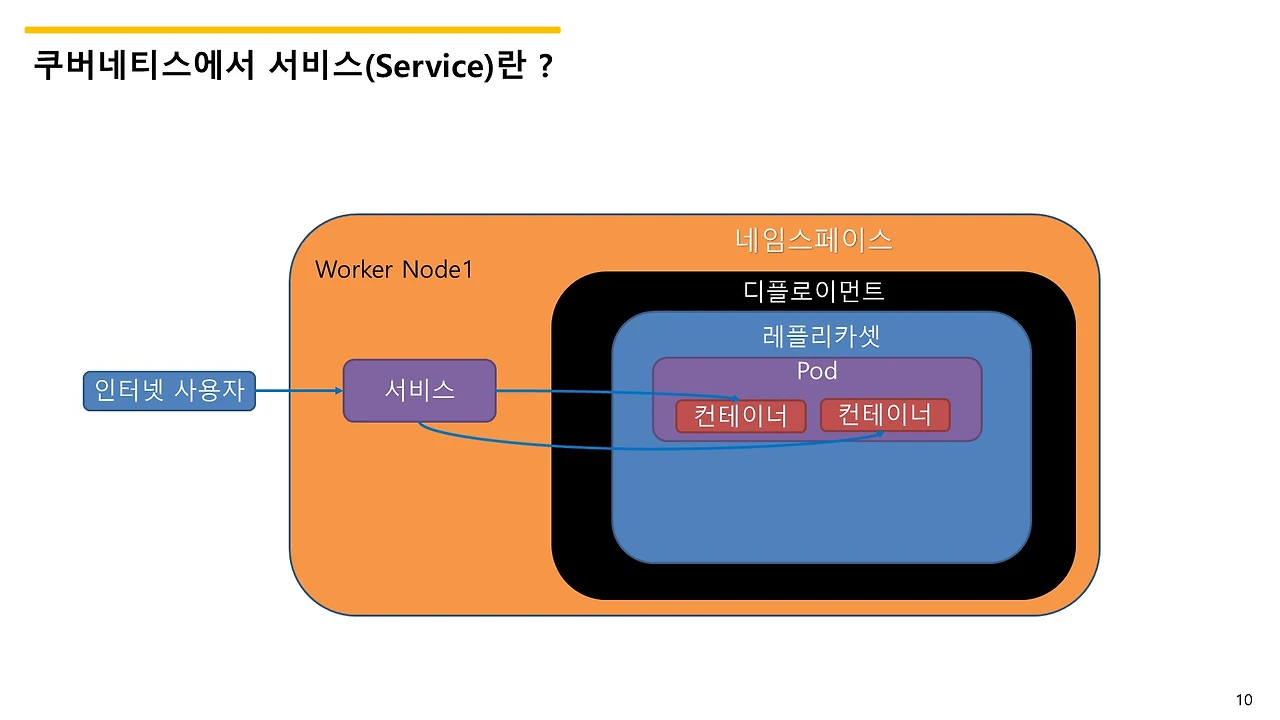 쿠버네티스에서 서비스(Service)란 ?

네임스페이스

Worker Node1

디플로이먼트

레플리카셋

Pod

인터넷 사용자

서비스

컨테이너

컨테이너

10